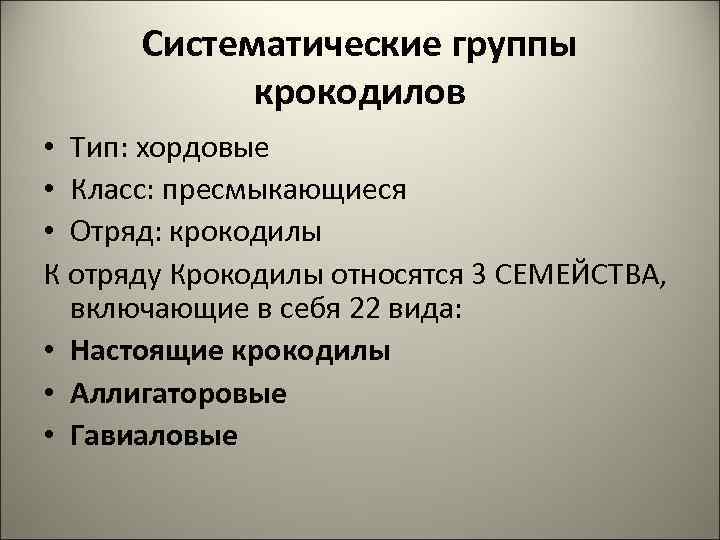 Систематические группы крокодилов

• Тип: хордовые
• Класс: пресмыкающиеся
• Отряд: крокодилы

К отряду Крокодилы относятся 3 СЕМЕЙСТВА, включающие в себя 22 вида:

• Настоящие крокодилы
• Аллигаторовые
• Гавиаловые